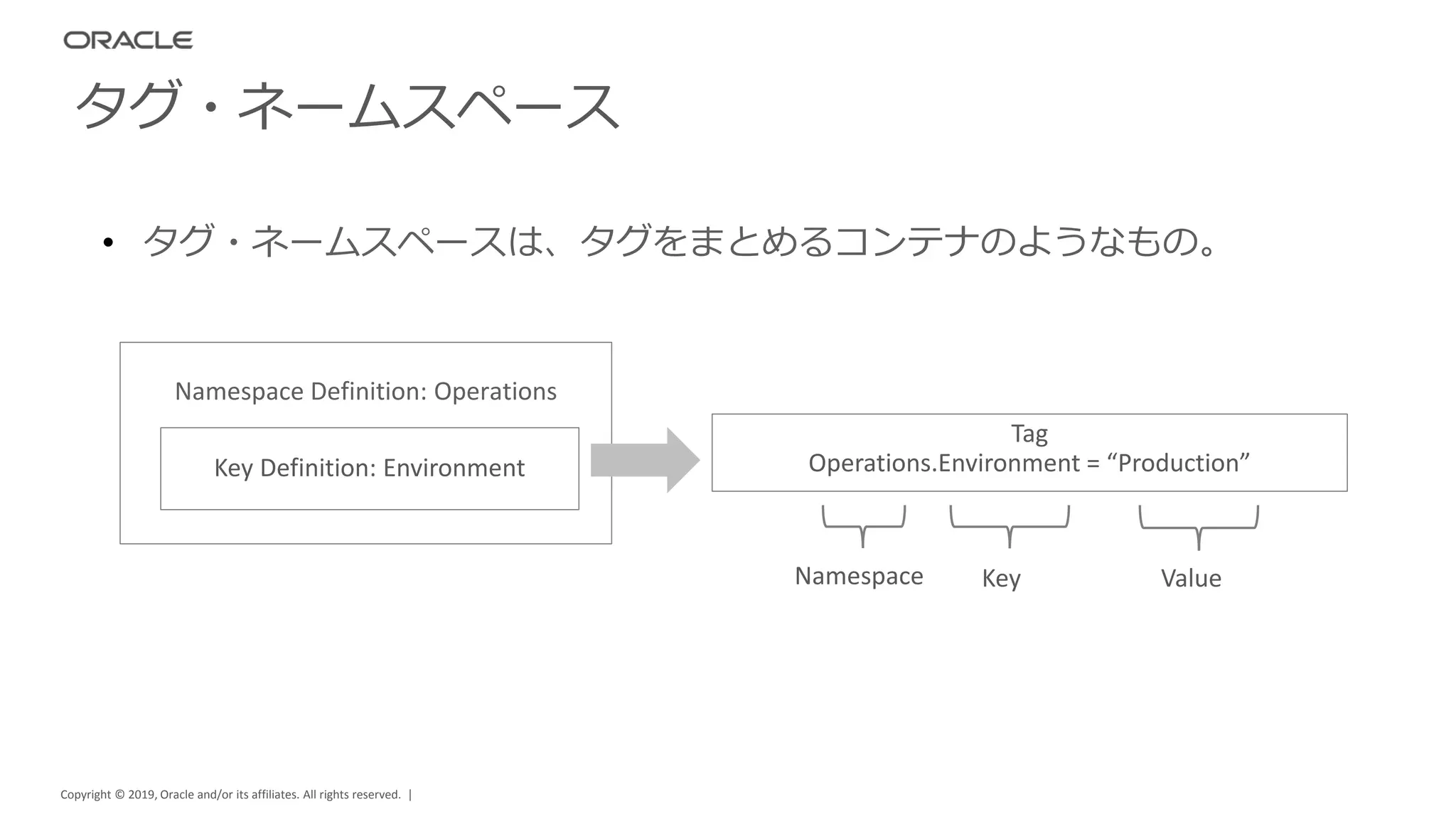 ORACLE

タグ・ネームスペース

• タグ・ネームスペースは、タグをまとめるコンテナのようなもの。

Namespace Definition: Operations

Key Definition: Environment

Tag
Operations.Environment = “Production”

Namespace

Key

Value

Copyright © 2019, Oracle and/or its affiliates. All rights reserved. |